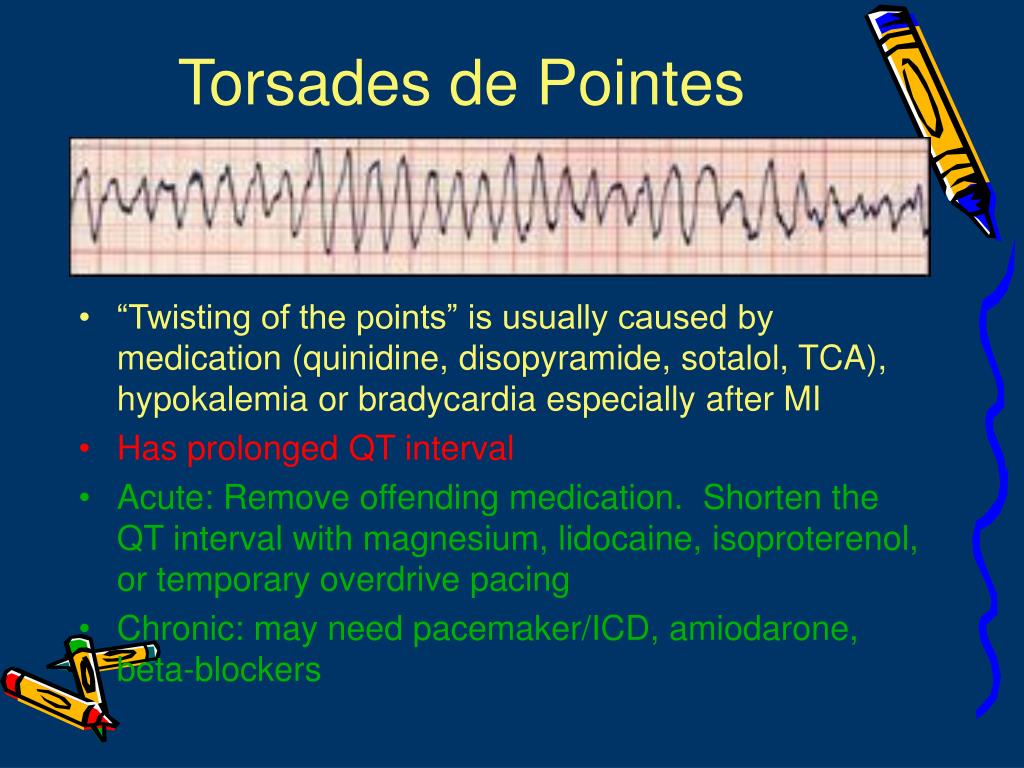 Torsades de Pointes

• “Twisting of the points” is usually caused by medication (quinidine, disopyramide, sotalol, TCA), hypokalemia or bradycardia especially after MI
• Has prolonged QT interval
• Acute: Remove offending medication. Shorten the QT interval with magnesium, lidocaine, isoproterenol, or temporary overdrive pacing
• Chronic: may need pacemaker/ICD, amiodarone, beta-blockers